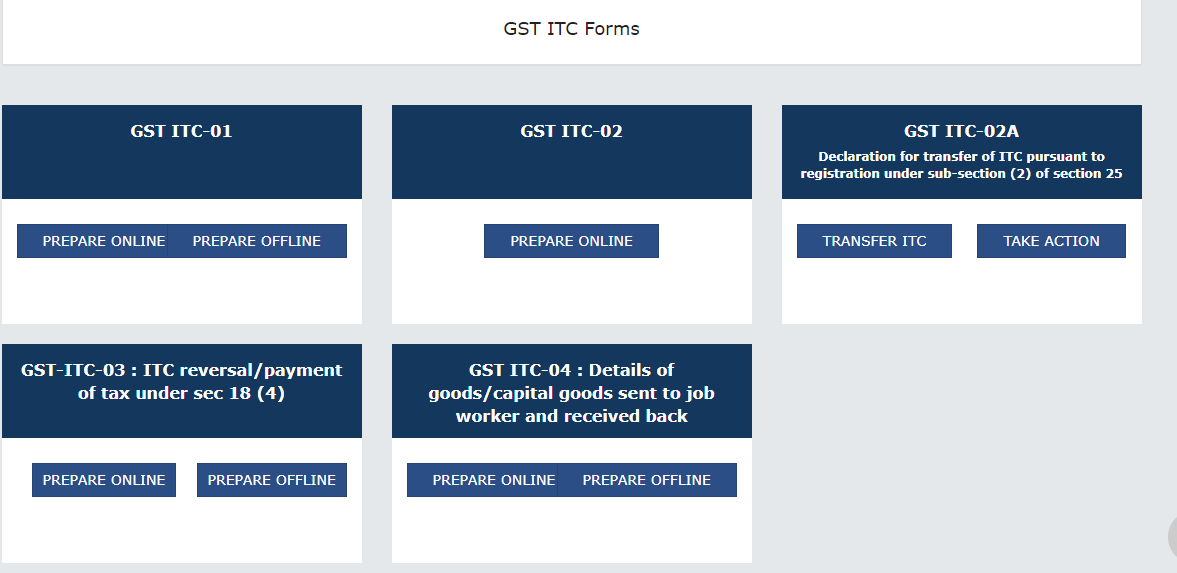 GST ITC Forms

GST ITC-01

PREPARE ONLINE PREPARE OFFLINE

GST ITC-02

PREPARE ONLINE

GST ITC-02A

Declaration for transfer of ITC pursuant to registration under sub-section (2) of section 25

TRANSFER ITC TAKE ACTION

GST-ITC-03 : ITC reversal/payment of tax under sec 18 (4)

PREPARE ONLINE PREPARE OFFLINE

GST ITC-04 : Details of goods/capital goods sent to job worker and received back

PREPARE ONLINE PREPARE OFFLINE